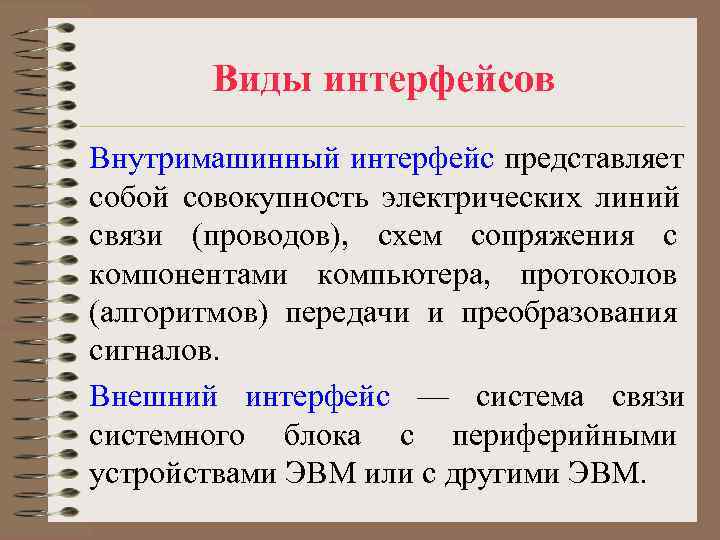 Виды интерфейсов

Внутримашинный интерфейс представляет собой совокупность электрических линий связи (проводов), схем сопряжения с компонентами компьютера, протоколов (алгоритмов) передачи и преобразования сигналов.

Внешний интерфейс — система связи системного блока с периферийными устройствами ЭВМ или с другими ЭВМ.